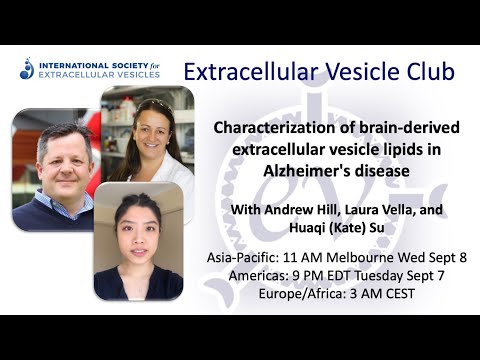 INTERNATIONAL SOCIETY for EXTRACELLULAR VESICLES

Extracellular Vesicle Club

Characterization of brain-derived extracellular vesicle lipids in Alzheimer's disease

With Andrew Hill, Laura Vella, and Huaqi (Kate) Su

Asia-Pacific: 11 AM Melbourne Wed Sept 8
Americas: 9 PM EDT Tuesday Sept 7
Europe/Africa: 3 AM CEST